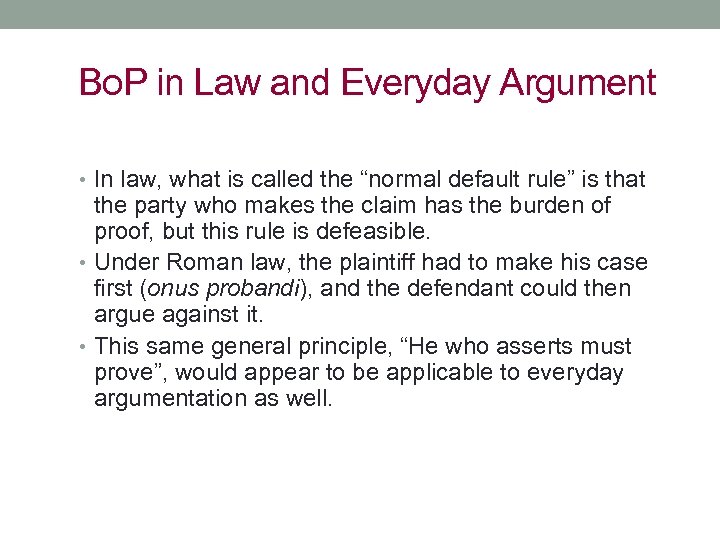 BoP in Law and Everyday Argument

• In law, what is called the “normal default rule” is that the party who makes the claim has the burden of proof, but this rule is defeasible.
• Under Roman law, the plaintiff had to make his case first (onus probandi), and the defendant could then argue against it.
• This same general principle, “He who asserts must prove”, would appear to be applicable to everyday argumentation as well.